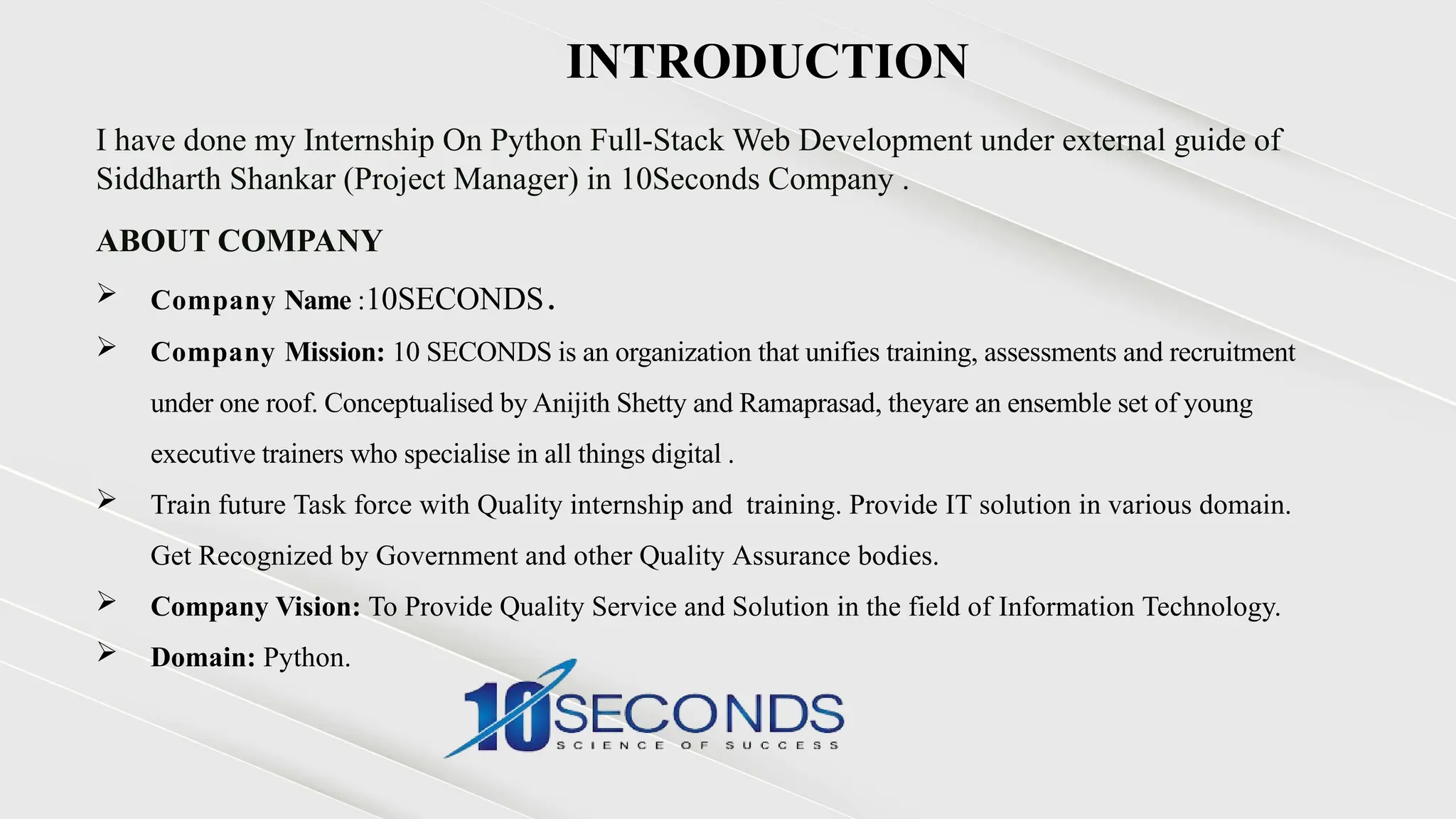 INTRODUCTION

I have done my Internship On Python Full-Stack Web Development under external guide of Siddharth Shankar (Project Manager) in 10Seconds Company .

ABOUT COMPANY

➢ Company Name :10SECONDS.

➢ Company Mission: 10 SECONDS is an organization that unifies training, assessments and recruitment under one roof. Conceptualised by Anijith Shetty and Ramaprasad, theyare an ensemble set of young executive trainers who specialise in all things digital .

➢ Train future Task force with Quality internship and training. Provide IT solution in various domain. Get Recognized by Government and other Quality Assurance bodies.

➢ Company Vision: To Provide Quality Service and Solution in the field of Information Technology.

➢ Domain: Python.

10SECONDS
SCIENCE OF SUCCESS